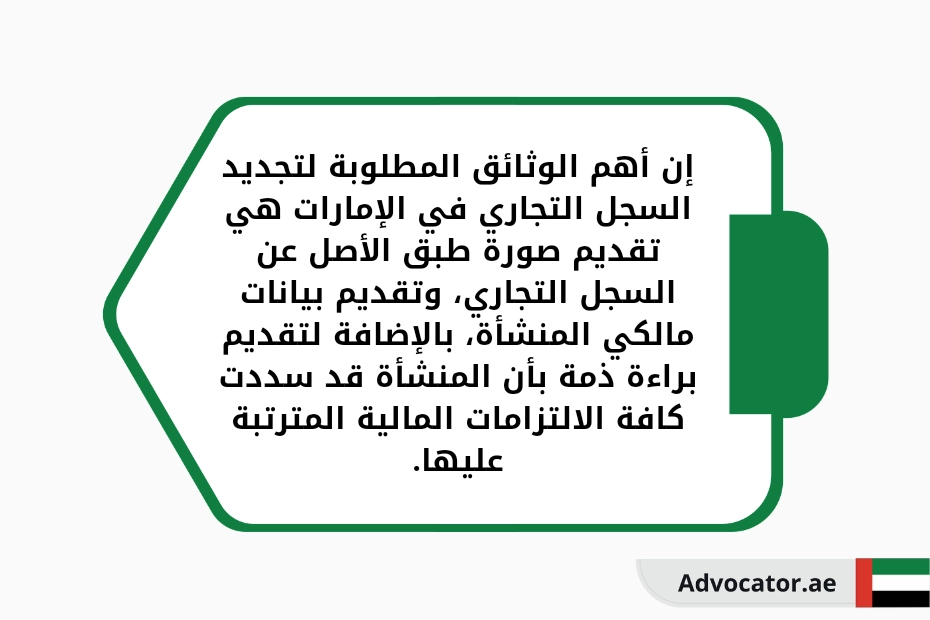 إن أهم الوثائق المطلوبة لتجديد السجل التجاري في الإمارات هي تقديم صورة طبق الأصل عن السجل التجاري، وتقديم بيانات مالكي المنشأة، بالإضافة لتقديم براءة ذمة بأن المنشأة قد سددت كافة الالتزامات المالية المترتبة عليها.

Advocator.ae